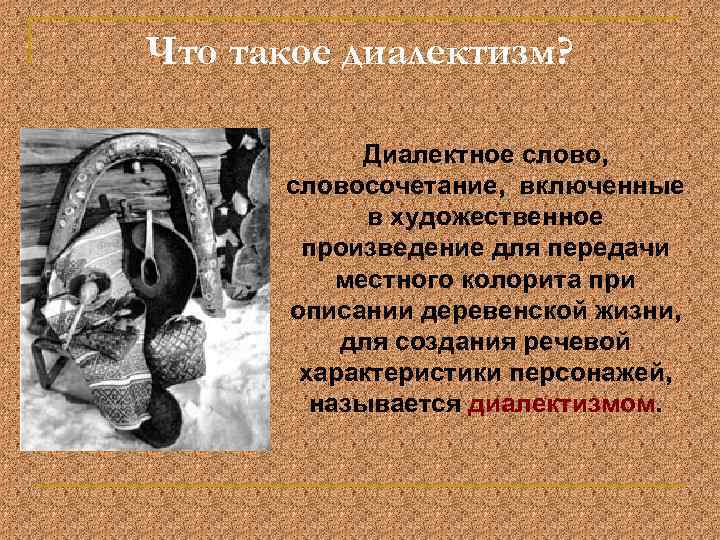 Что такое диалектизм?

Диалектное слово, словосочетание, включенные в художественное произведение для передачи местного колорита при описании деревенской жизни, для создания речевой характеристики персонажей, называется диалектизмом.